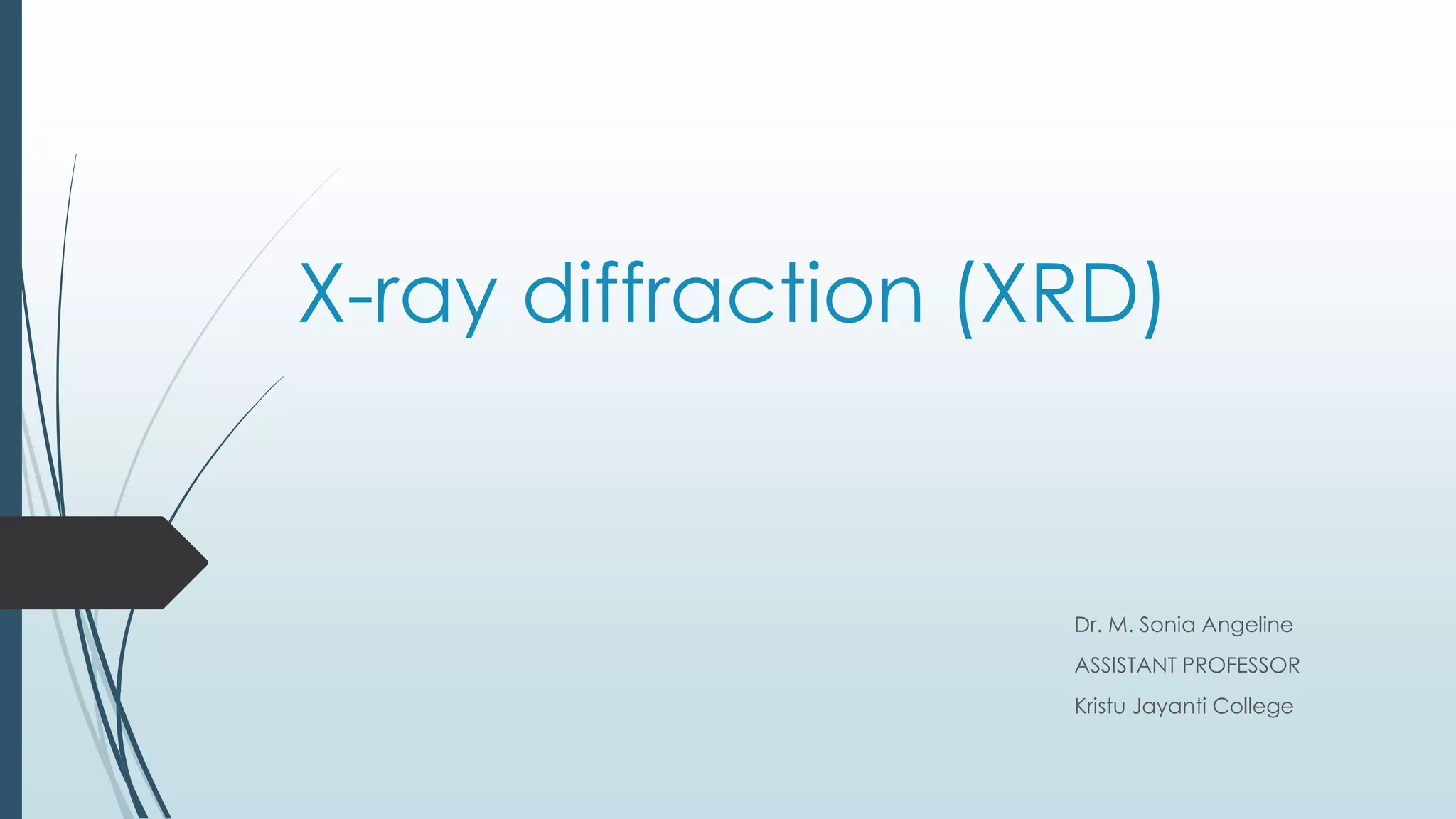 X-ray diffraction (XRD)

Dr. M. Sonia Angeline
ASSISTANT PROFESSOR
Kristu Jayanti College